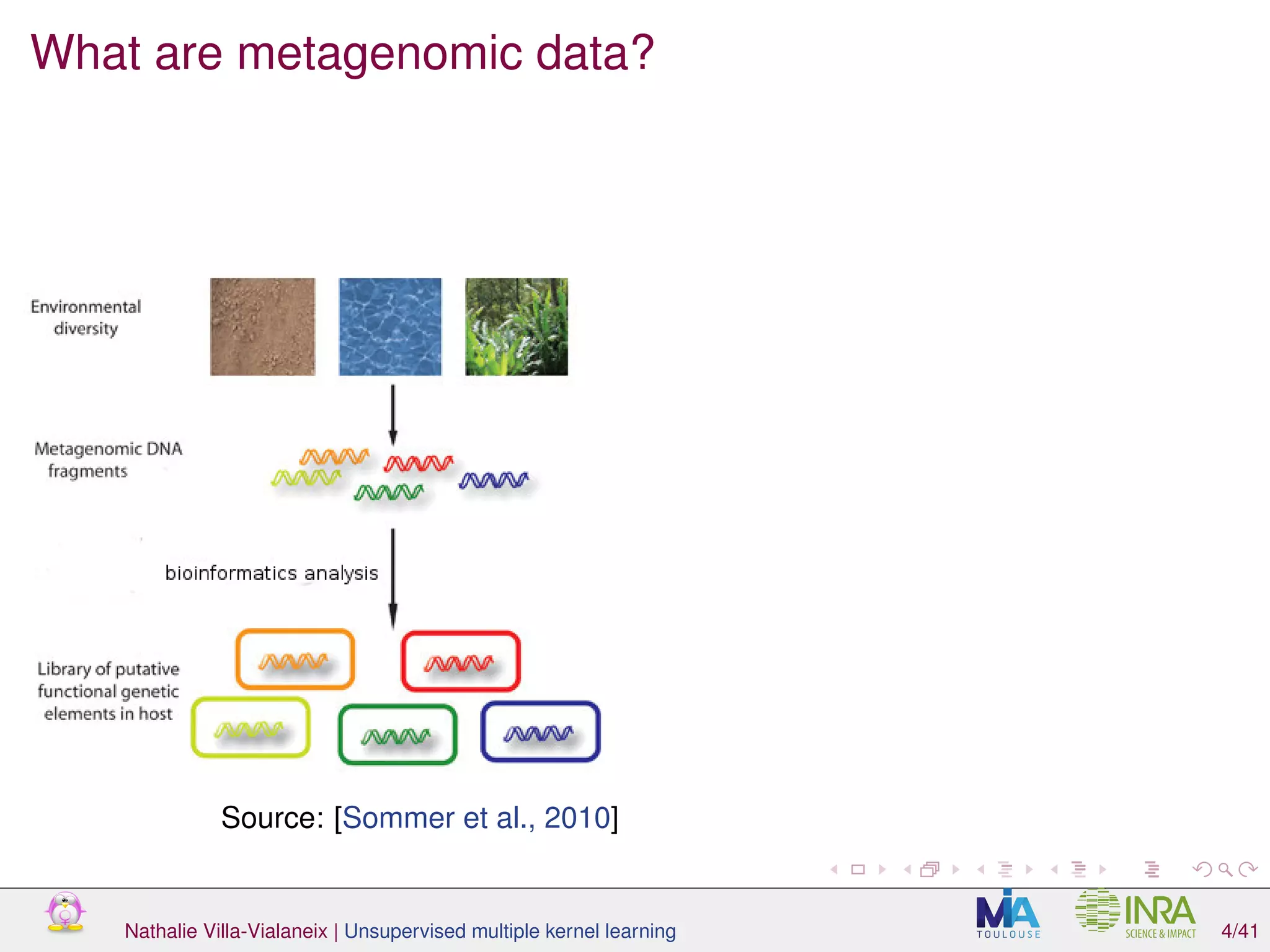 What are metagenomic data?

Environmental diversity

Metagenomic DNA fragments

bioinformatics analysis

Library of putative functional genetic elements in host

Source: [Sommer et al., 2010]

Nathalie Villa-Vialaneix | Unsupervised multiple kernel learning

MIA TOULOUSE

INRA SCIENCE & IMPACT

4/41